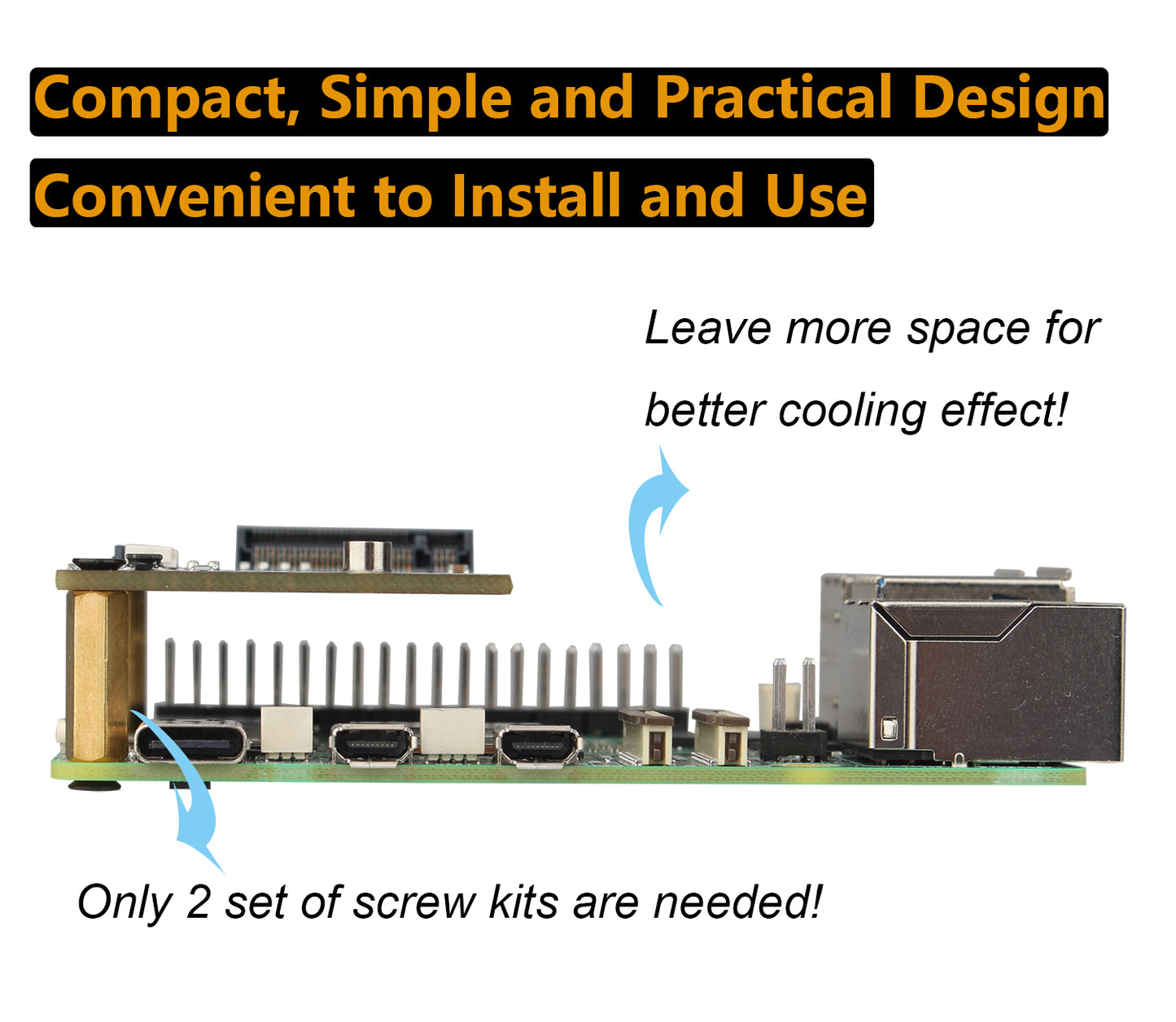 Compact, Simple and Practical Design

Convenient to Install and Use

Leave more space for better cooling effect!

Only 2 set of screw kits are needed!